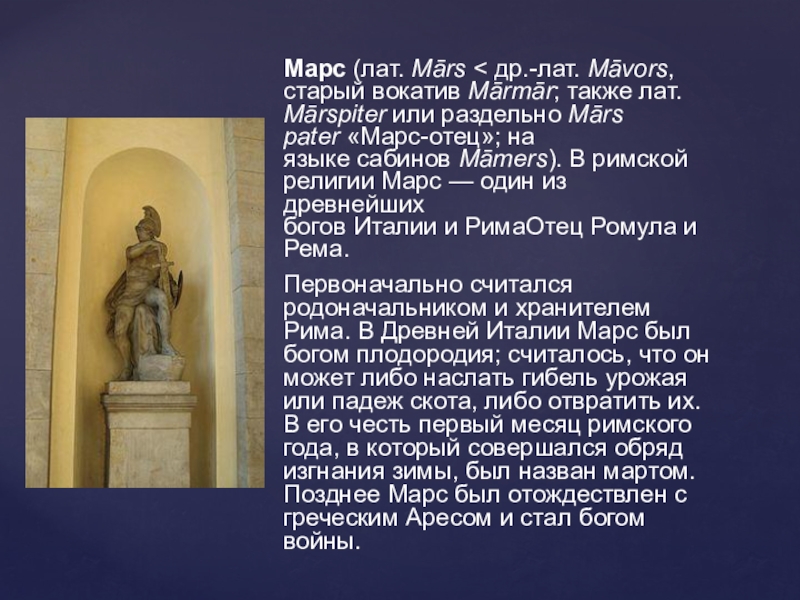 Марс (лат. Mārs < др.-лат. Māvors, старый вокатив Mārmār; также лат. Mārspiter или раздельно Mārs pater «Марс-отец»; на языке сабинов Māmers). В римской религии Марс — один из древнейших богов Италии и РимаОтец Ромула и Рема.

Первоначально считался родоначальником и хранителем Рима. В Древней Италии Марс был богом плодородия; считалось, что он может либо наслать гибель урожая или падеж скота, либо отвратить их. В его честь первый месяц римского года, в который совершался обряд изгнания зимы, был назван мартом. Позднее Марс был отождествлен с греческим Аресом и стал богом войны.